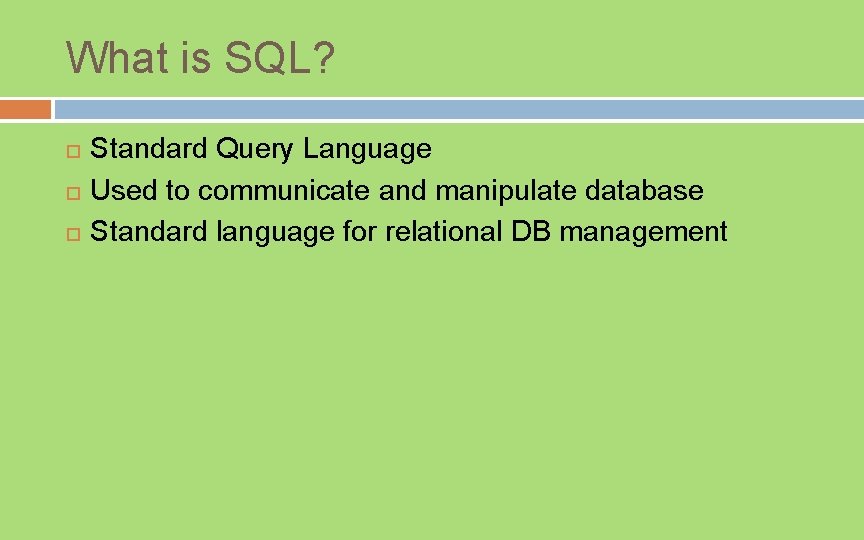 What is SQL?

Standard Query Language
Used to communicate and manipulate database
Standard language for relational DB management